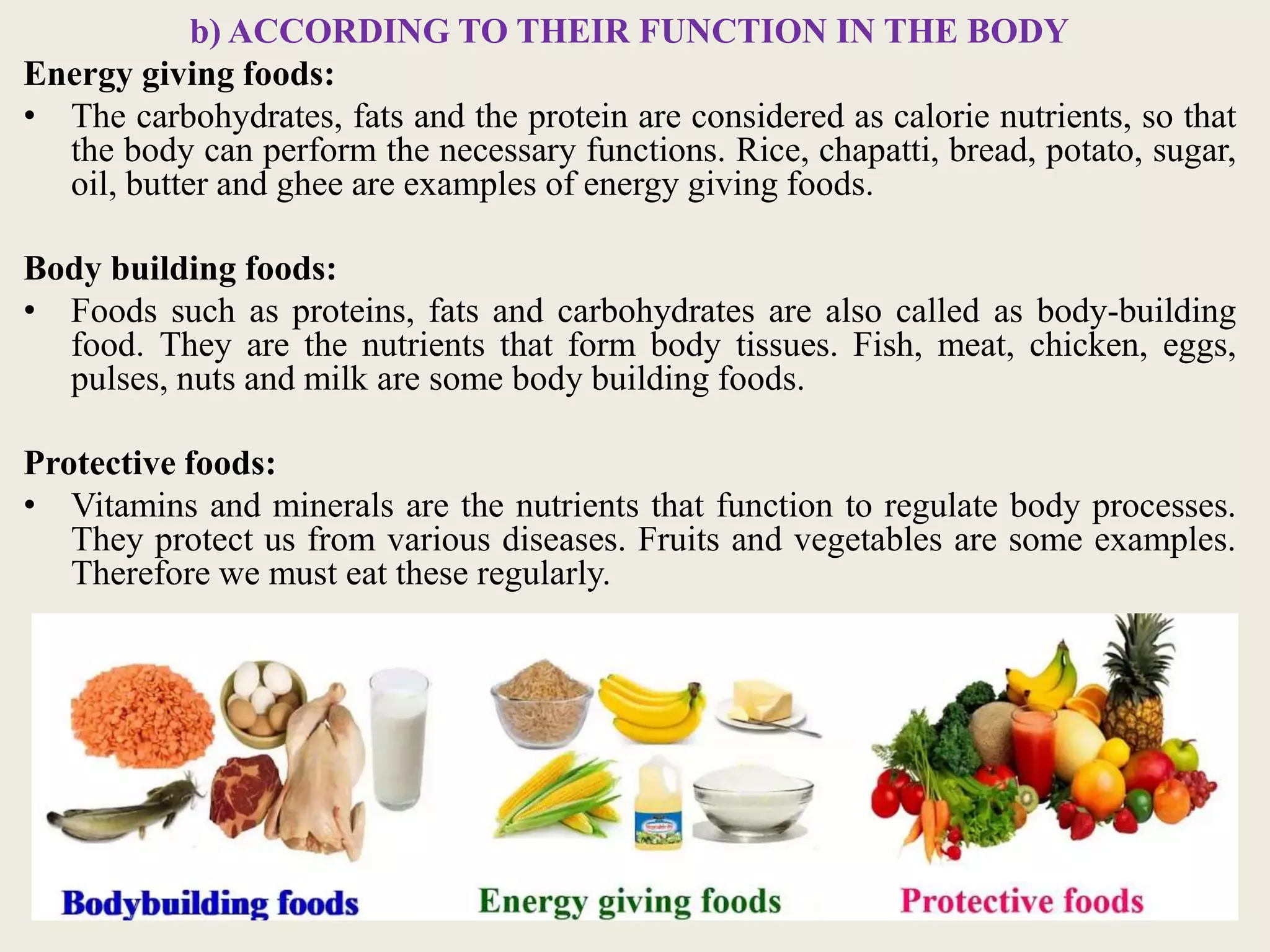 b) ACCORDING TO THEIR FUNCTION IN THE BODY

Energy giving foods:

• The carbohydrates, fats and the protein are considered as calorie nutrients, so that the body can perform the necessary functions. Rice, chapatti, bread, potato, sugar, oil, butter and ghee are examples of energy giving foods.

Body building foods:

• Foods such as proteins, fats and carbohydrates are also called as body-building food. They are the nutrients that form body tissues. Fish, meat, chicken, eggs, pulses, nuts and milk are some body building foods.

Protective foods:

• Vitamins and minerals are the nutrients that function to regulate body processes. They protect us from various diseases. Fruits and vegetables are some examples. Therefore we must eat these regularly.

Bodybuilding foods

Energy giving foods

Protective foods